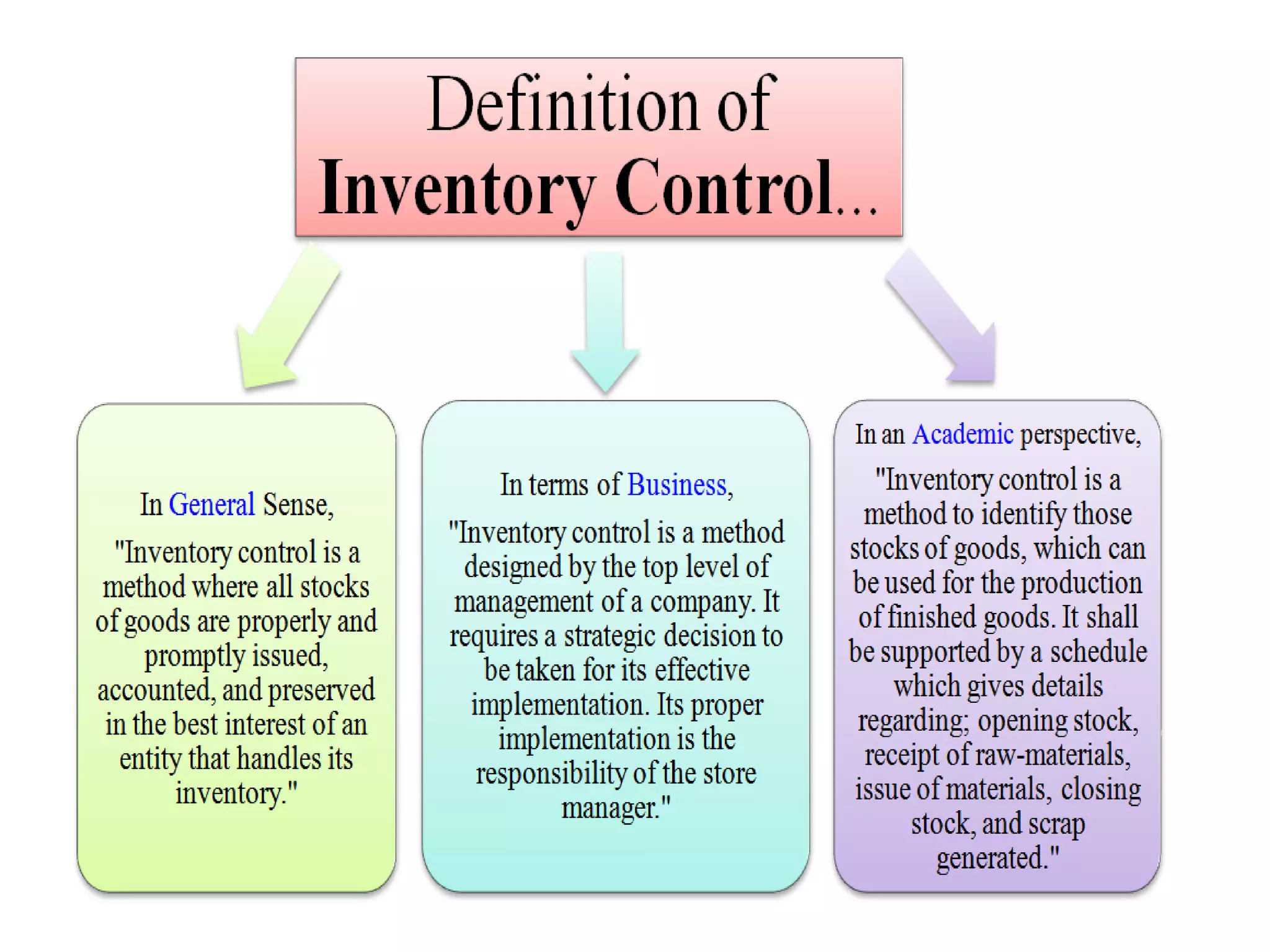 Definition of
Inventory Control…

In General Sense,

"Inventory control is a method where all stocks of goods are properly and promptly issued, accounted, and preserved in the best interest of an entity that handles its inventory."

In terms of Business,

"Inventory control is a method designed by the top level of management of a company. It requires a strategic decision to be taken for its effective implementation. Its proper implementation is the responsibility of the store manager."

In an Academic perspective,

"Inventory control is a method to identify those stocks of goods, which can be used for the production of finished goods. It shall be supported by a schedule which gives details regarding; opening stock, receipt of raw-materials, issue of materials, closing stock, and scrap generated."